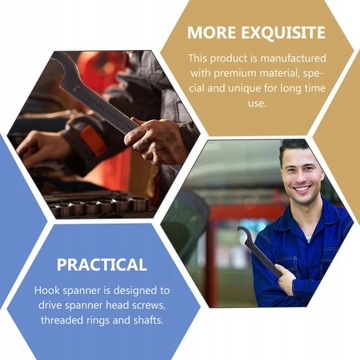 MORE EXQUISITE

This product is manufactured with premium material, special and unique for long time use.

PRACTICAL

Hook spanner is designed to drive spanner head screws, threaded rings and shafts.